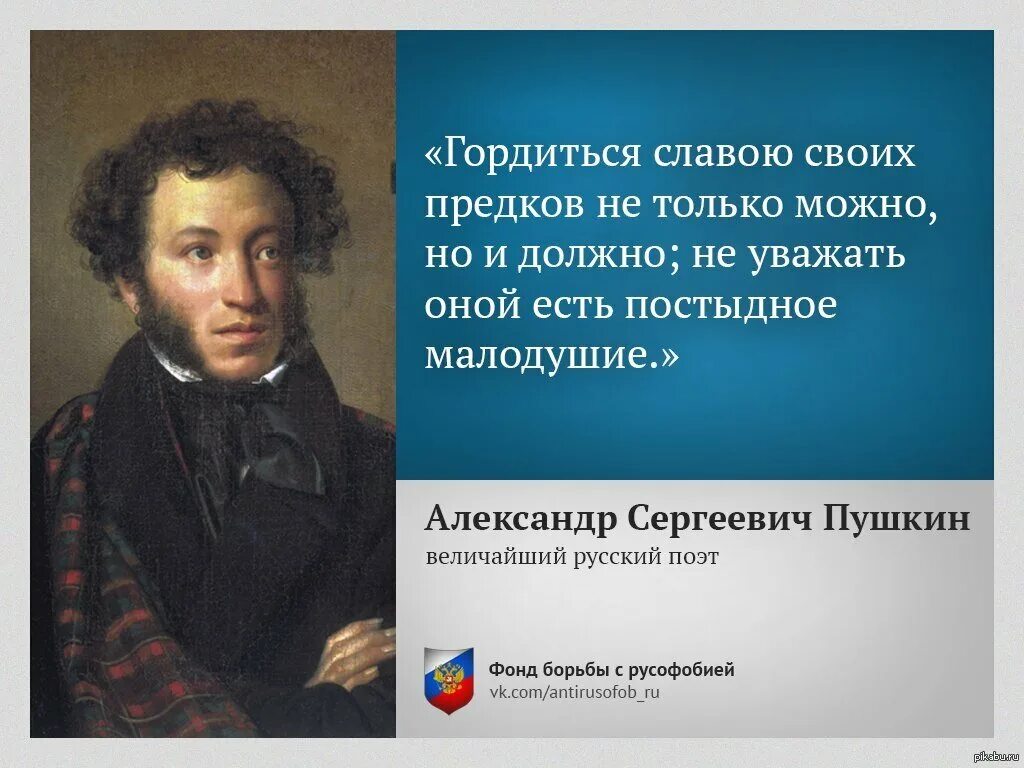 «Гордиться славою своих предков не только можно, но и должно; не уважать оной есть постыдное малодушие.»

Александр Сергеевич Пушкин
величайший русский поэт

Фонд борьбы с русофобией
vk.com/antirusofob_ru

pikabu.ru